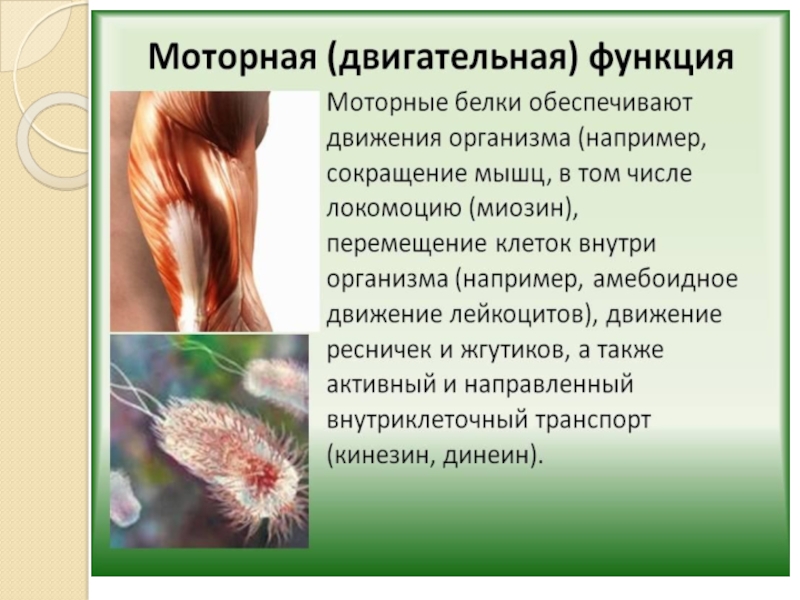 Моторная (двигательная) функция

Моторные белки обеспечивают движения организма (например, сокращение мышц, в том числе локомоцию (миозин), перемещение клеток внутри организма (например, амебоидное движение лейкоцитов), движение ресничек и жгутиков, а также активный и направленный внутриклеточный транспорт (кинезин, динеин).